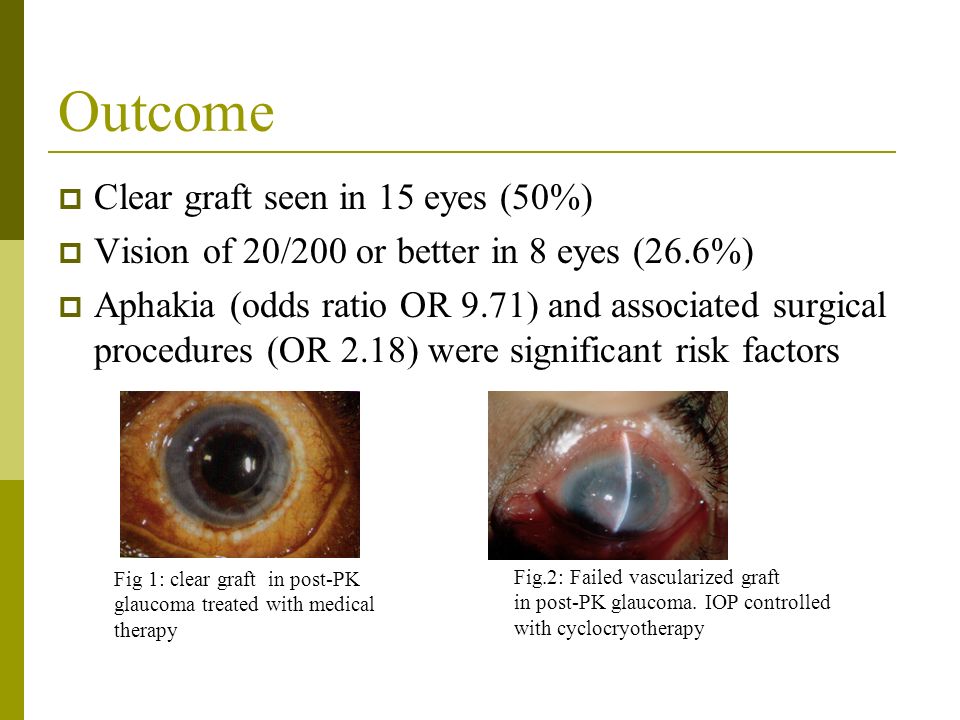 Outcome

Clear graft seen in 15 eyes (50%)

Vision of 20/200 or better in 8 eyes (26.6%)

Aphakia (odds ratio OR 9.71) and associated surgical procedures (OR 2.18) were significant risk factors

Fig 1: clear graft in post-PK glaucoma treated with medical therapy

Fig.2: Failed vascularized graft in post-PK glaucoma. IOP controlled with cyclocryotherapy